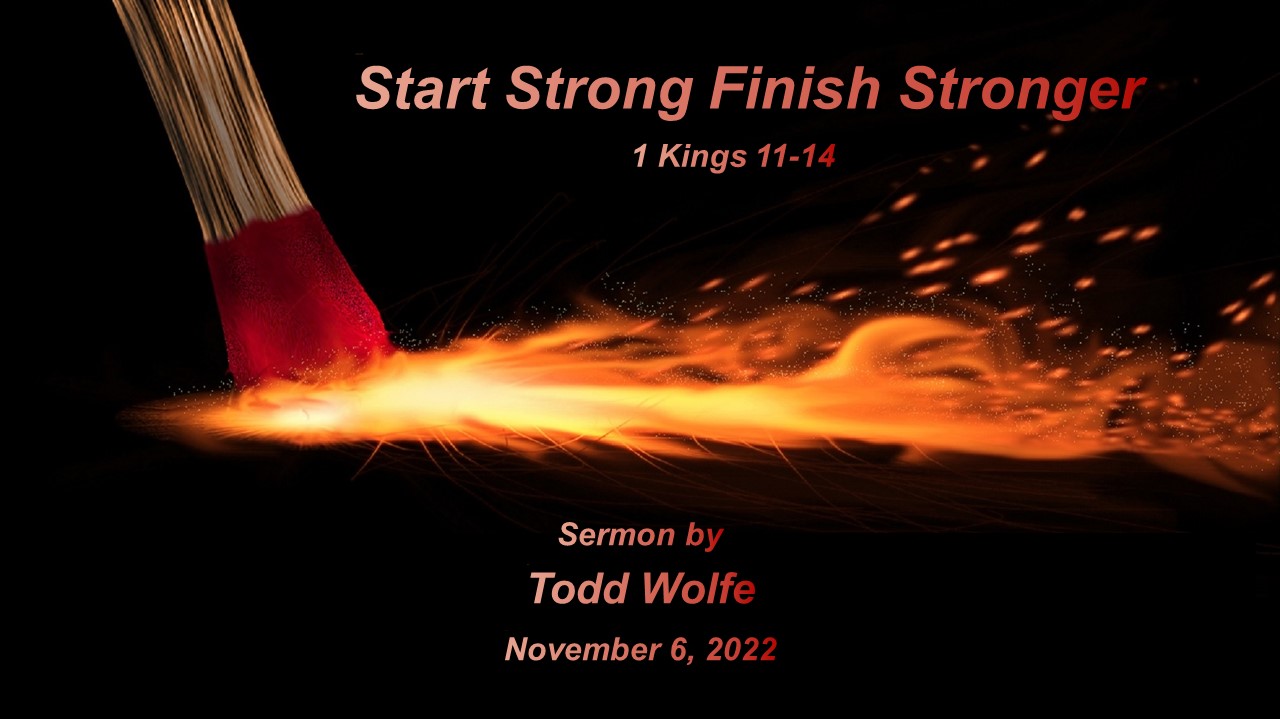 Start Strong Finish Stronger

1 Kings 11-14

Sermon by

Todd Wolfe

November 6, 2022